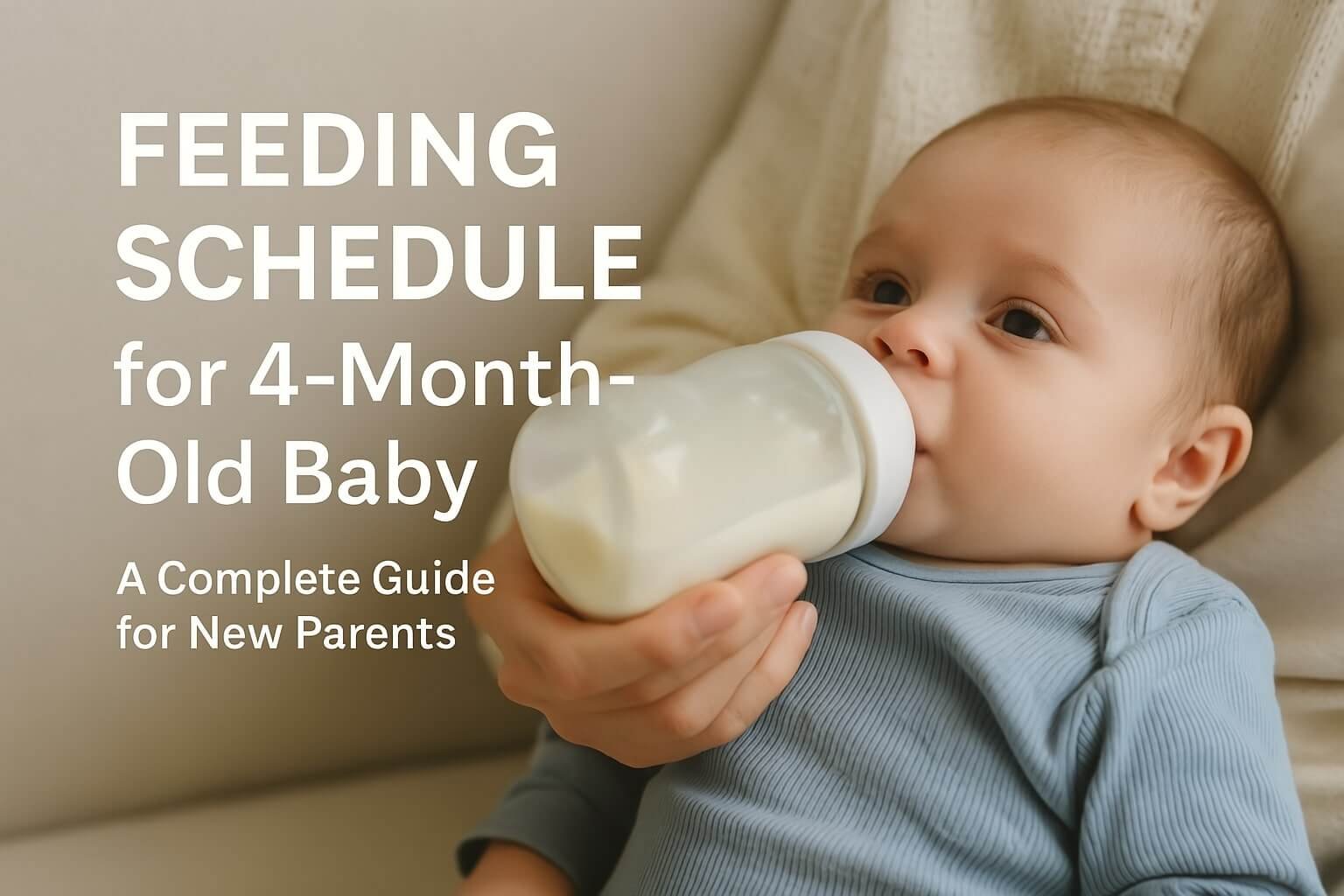 FEEDING SCHEDULE for 4-Month-Old Baby

A Complete Guide for New Parents